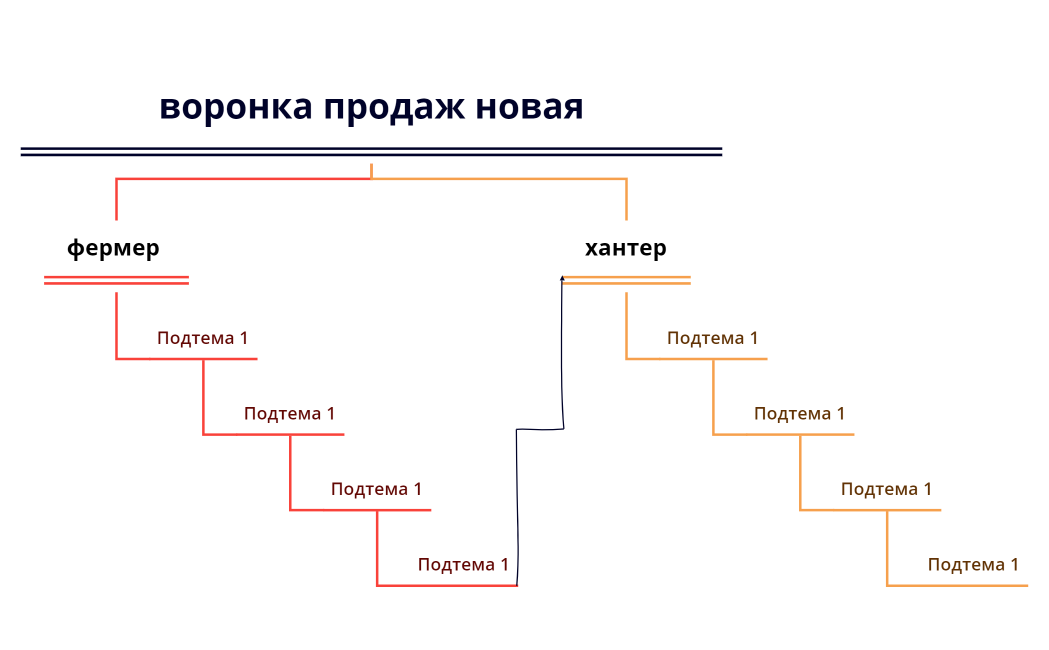 воронка продаж новая

фермер

Подтема 1

Подтема 1

Подтема 1

Подтема 1

хантер

Подтема 1

Подтема 1

Подтема 1

Подтема 1